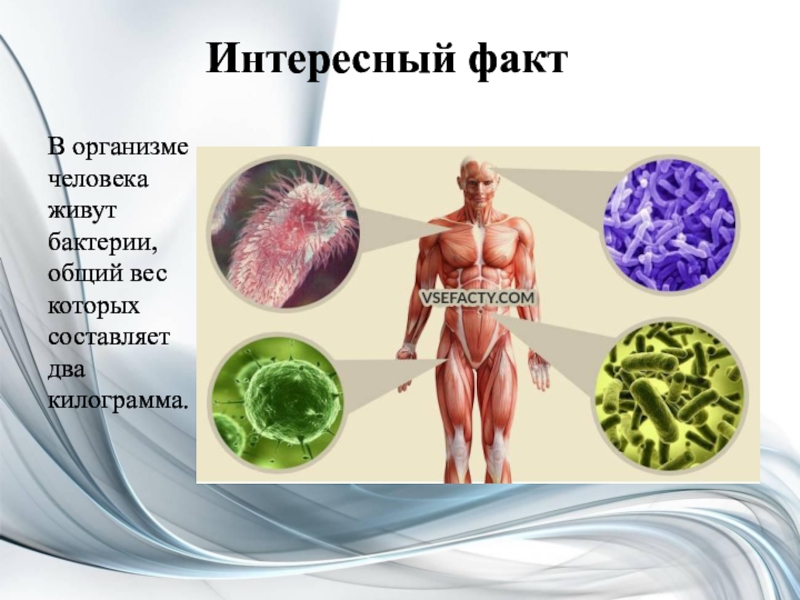 Интересный факт

В организме человека живут бактерии, общий вес которых составляет два килограмма.

VSEFACTY.COM